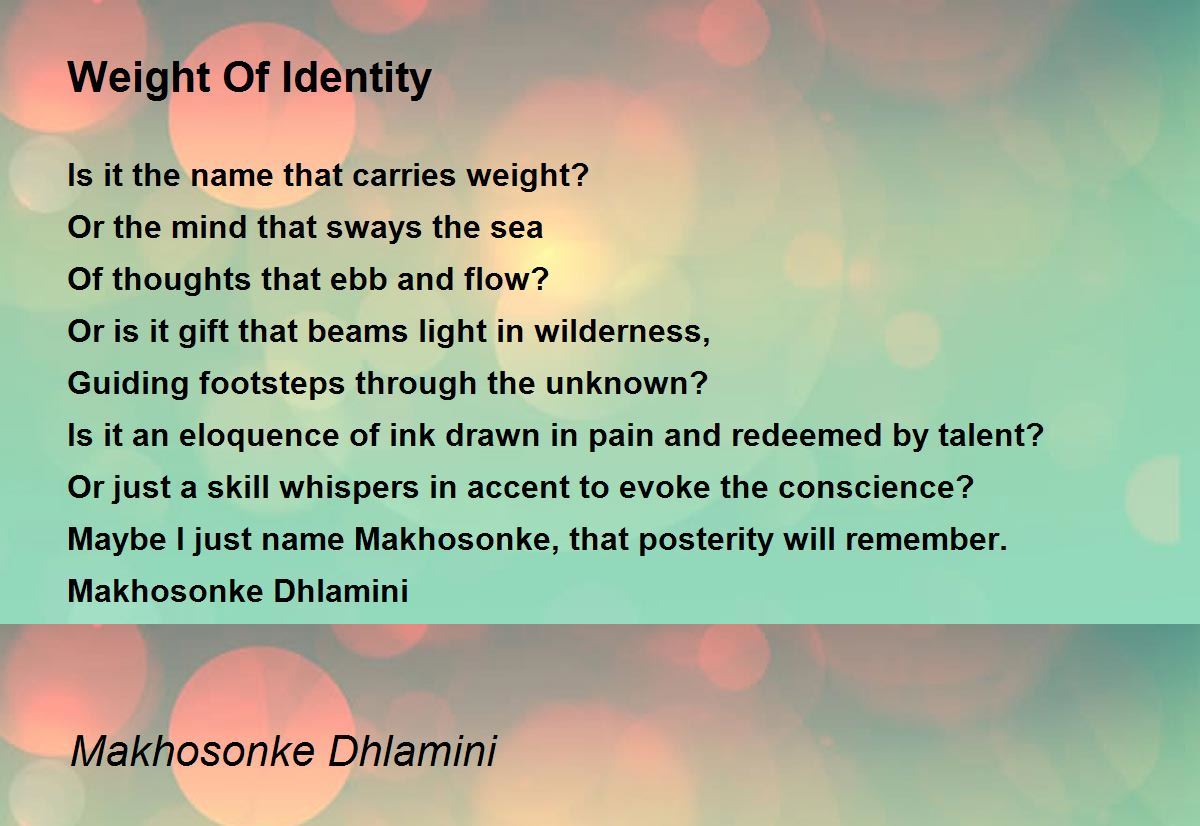 Weight Of Identity

Is it the name that carries weight?
Or the mind that sways the sea
Of thoughts that ebb and flow?
Or is it gift that beams light in wilderness,
Guiding footsteps through the unknown?
Is it an eloquence of ink drawn in pain and redeemed by talent?
Or just a skill whispers in accent to evoke the conscience?
Maybe I just name Makhosonke, that posterity will remember.
Makhosonke Dhlamini

Makhosonke Dhlamini